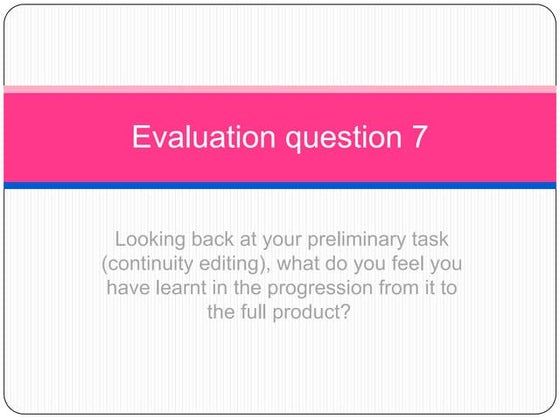 Evaluation question 7

Looking back at your preliminary task (continuity editing), what do you feel you have learnt in the progression from it to the full product?